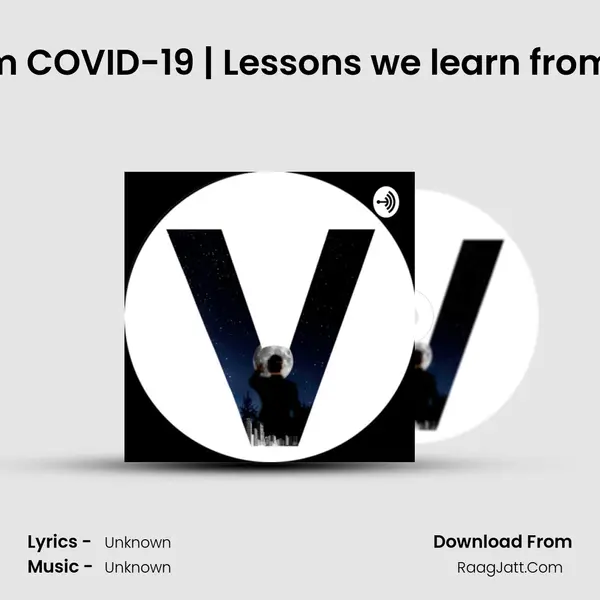 n COVID-19 | Lessons we learn from

V

Lyrics - Unknown
Music - Unknown

Download From
RaagJatt.Com